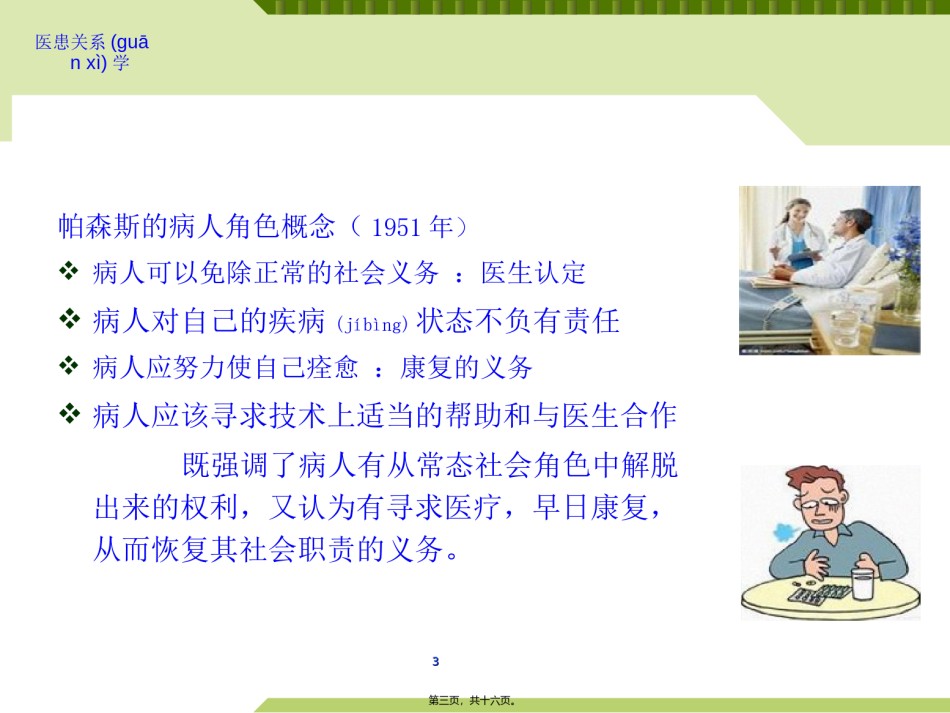 医患关系 (guān xì) 学

帕森斯的病人角色概念（ 1951 年）

❖ 病人可以免除正常的社会义务 ：医生认定

❖ 病人对自己的疾病 (jíbìng) 状态不负有责任

❖ 病人应努力使自己痊愈 ：康复的义务

❖ 病人应该寻求技术上适当的帮助和与医生合作

既强调了病人有从常态社会角色中解脱出来的权利，又认为有寻求医疗，早日康复，从而恢复其社会职责的义务。

3

第三页，共十六页。